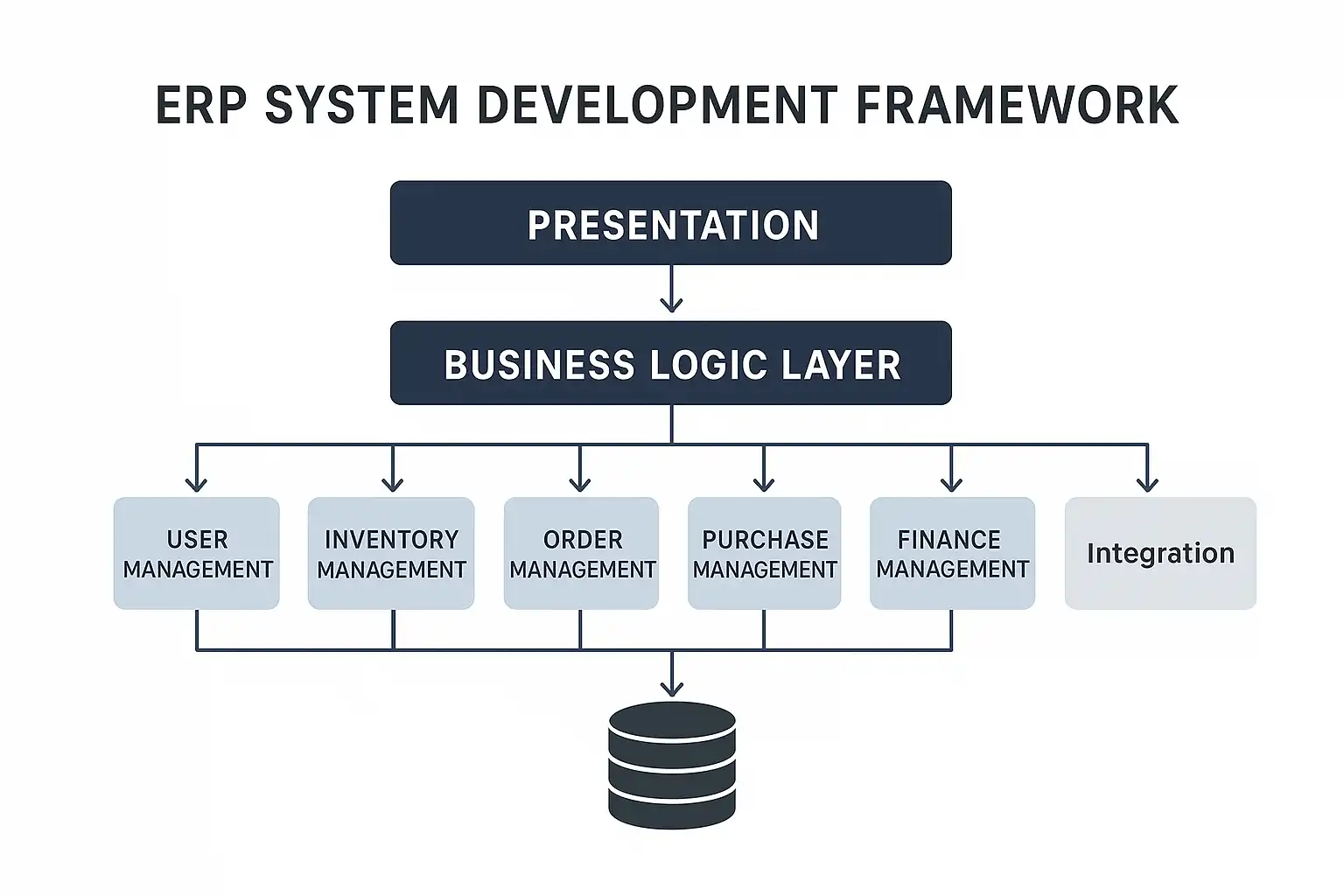 ERP SYSTEM DEVELOPMENT FRAMEWORK

PRESENTATION

BUSINESS LOGIC LAYER

USER MANAGEMENT

INVENTORY MANAGEMENT

ORDER MANAGEMENT

PURCHASE MANAGEMENT

FINANCE MANAGEMENT

Integration